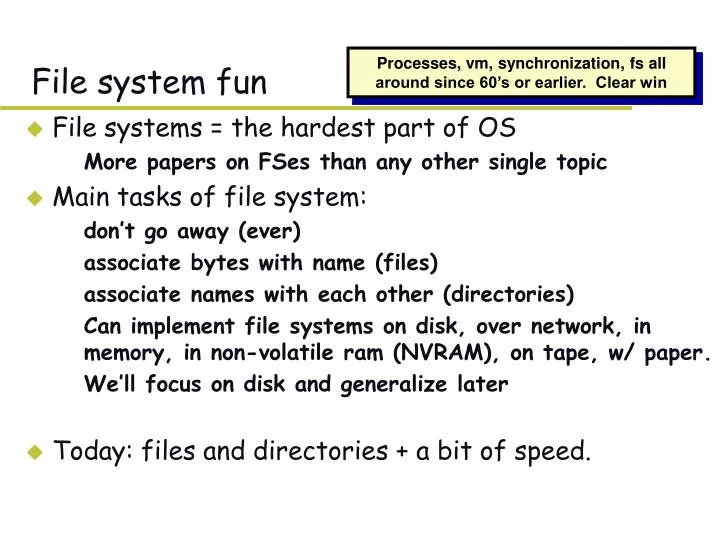 File system fun

Processes, vm, synchronization, fs all around since 60's or earlier. Clear win

File systems = the hardest part of OS

More papers on FSes than any other single topic

Main tasks of file system:

don't go away (ever)

associate bytes with name (files)

associate names with each other (directories)

Can implement file systems on disk, over network, in memory, in non-volatile ram (NVRAM), on tape, w/ paper.

We'll focus on disk and generalize later

Today: files and directories + a bit of speed.